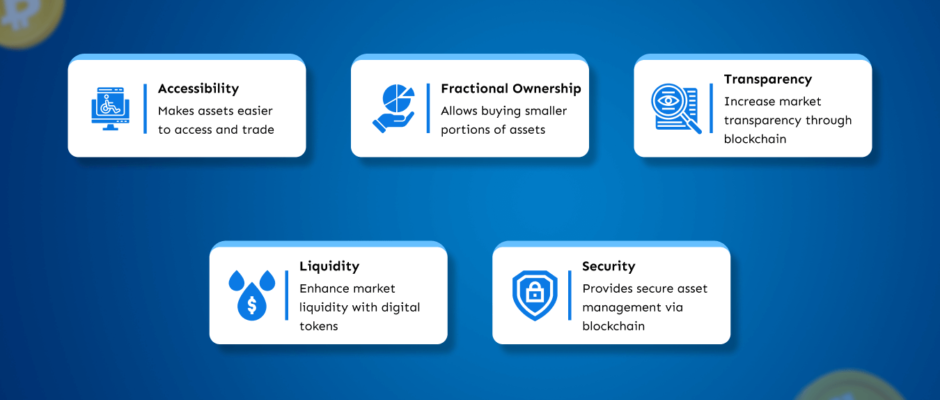 Accessibility
Makes assets easier to access and trade

Fractional Ownership
Allows buying smaller portions of assets

Transparency
Increase market transparency through blockchain

Liquidity
Enhance market liquidity with digital tokens

Security
Provides secure asset management via blockchain